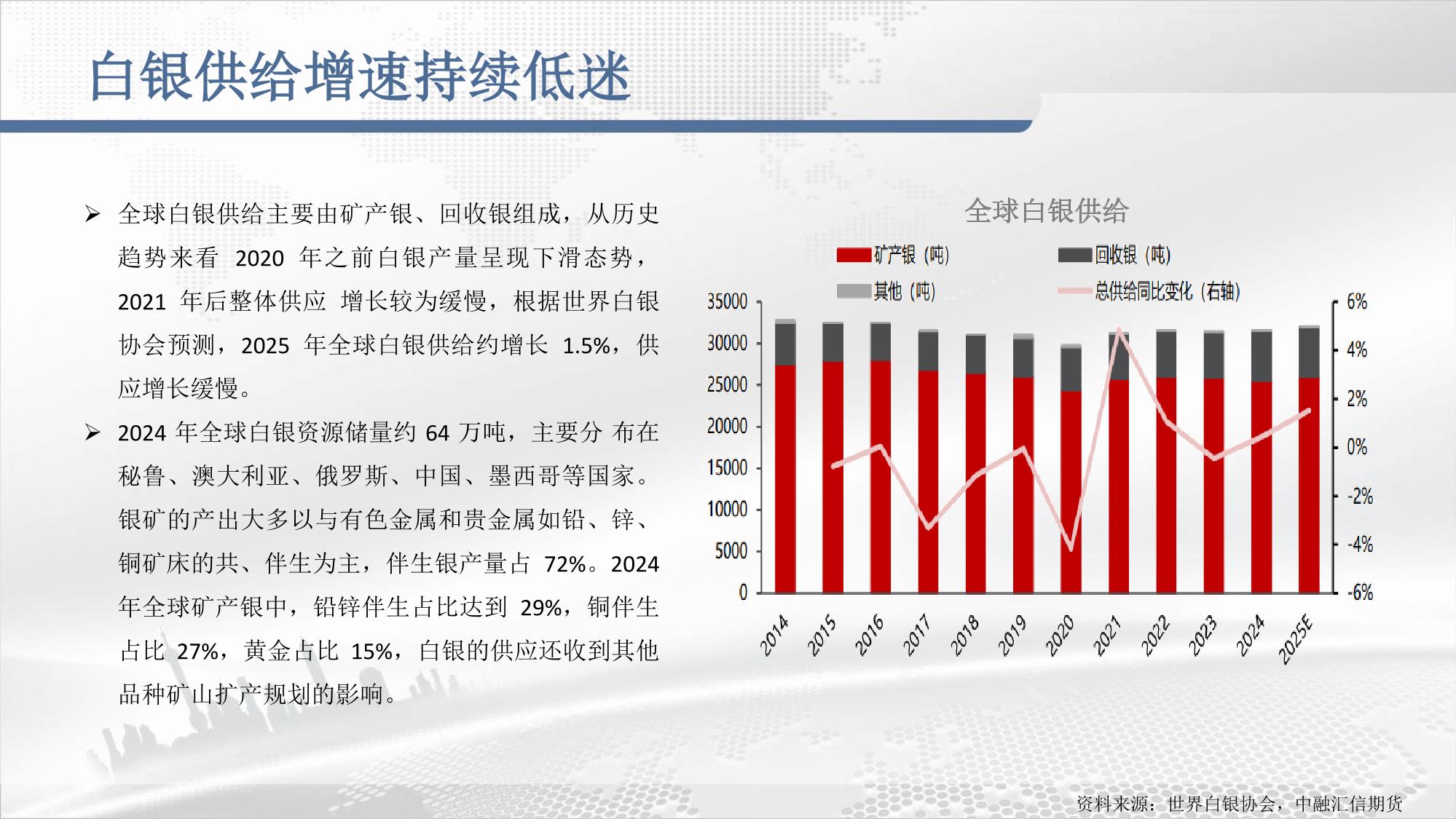 白银供给增速持续低迷

➢ 全球白银供给主要由矿产银、回收银组成，从历史趋势来看 2020 年之前白银产量呈现下滑态势，2021 年后整体供应 增长较为缓慢，根据世界白银协会预测，2025 年全球白银供给约增长 1.5%，供应增长缓慢。

➢ 2024 年全球白银资源储量约 64 万吨，主要分 布在秘鲁、澳大利亚、俄罗斯、中国、墨西哥等国家。银矿的产出大多以与有色金属和贵金属如铅、锌、铜矿床的共、伴生为主，伴生银产量占 72%。2024 年全球矿产银中，铅锌伴生占比达到 29%，铜伴生占比 27%，黄金占比 15%，白银的供应还收到其他品种矿山扩产规划的影响。

全球白银供给

矿产银（吨） 回收银（吨） 其他（吨） 总供给同比变化（右轴）

35000 30000 25000 20000 15000 10000 5000 0

6% 4% 2% 0% -2% -4% -6%

2014 2015 2016 2017 2018 2019 2020 2021 2022 2023 2024 2025E

资料来源：世界白银协会，中融汇信期货